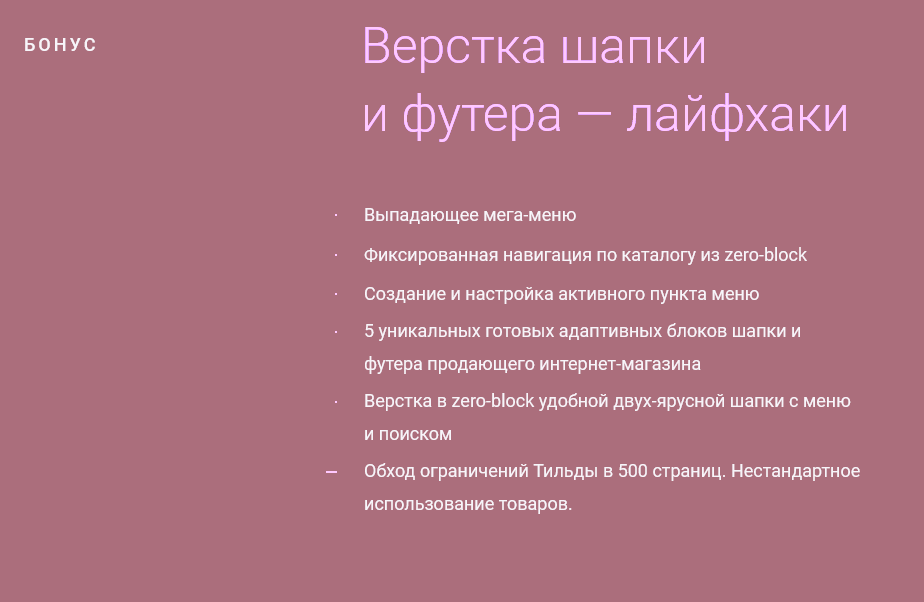 БОНУС

Верстка шапки и футера — лайфхаки

· Выпадающее мега-меню
· Фиксированная навигация по каталогу из zero-block
· Создание и настройка активного пункта меню
· 5 уникальных готовых адаптивных блоков шапки и футера продающего интернет-магазина
· Верстка в zero-block удобной двух-ярусной шапки с меню и поиском
— Обход ограничений Тильды в 500 страниц. Нестандартное использование товаров.